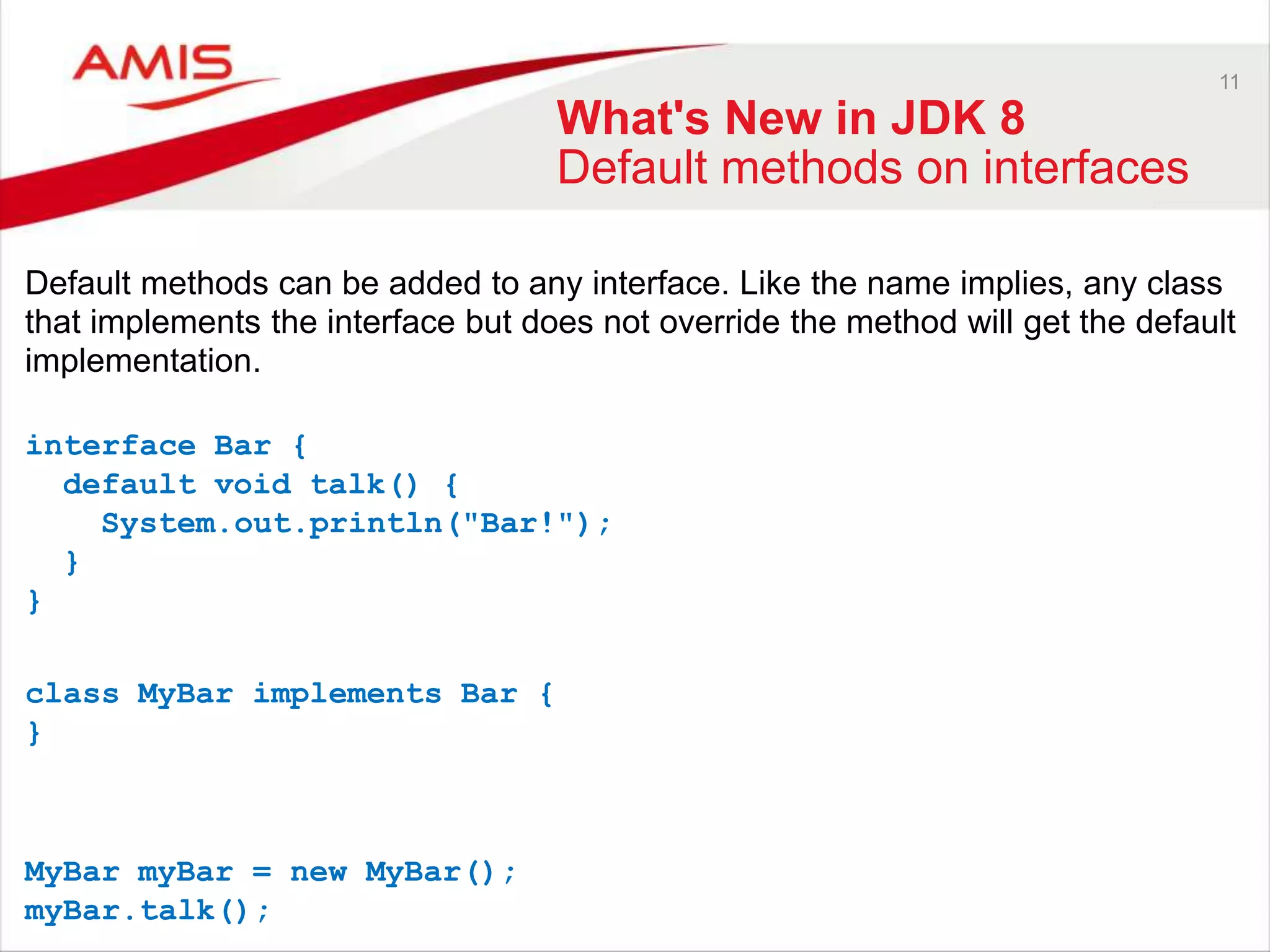 AMIS

11

What's New in JDK 8
Default methods on interfaces

Default methods can be added to any interface. Like the name implies, any class that implements the interface but does not override the method will get the default implementation.

interface Bar {
  default void talk() {
    System.out.println("Bar!");
  }
}

class MyBar implements Bar {
}

MyBar myBar = new MyBar();
myBar.talk();